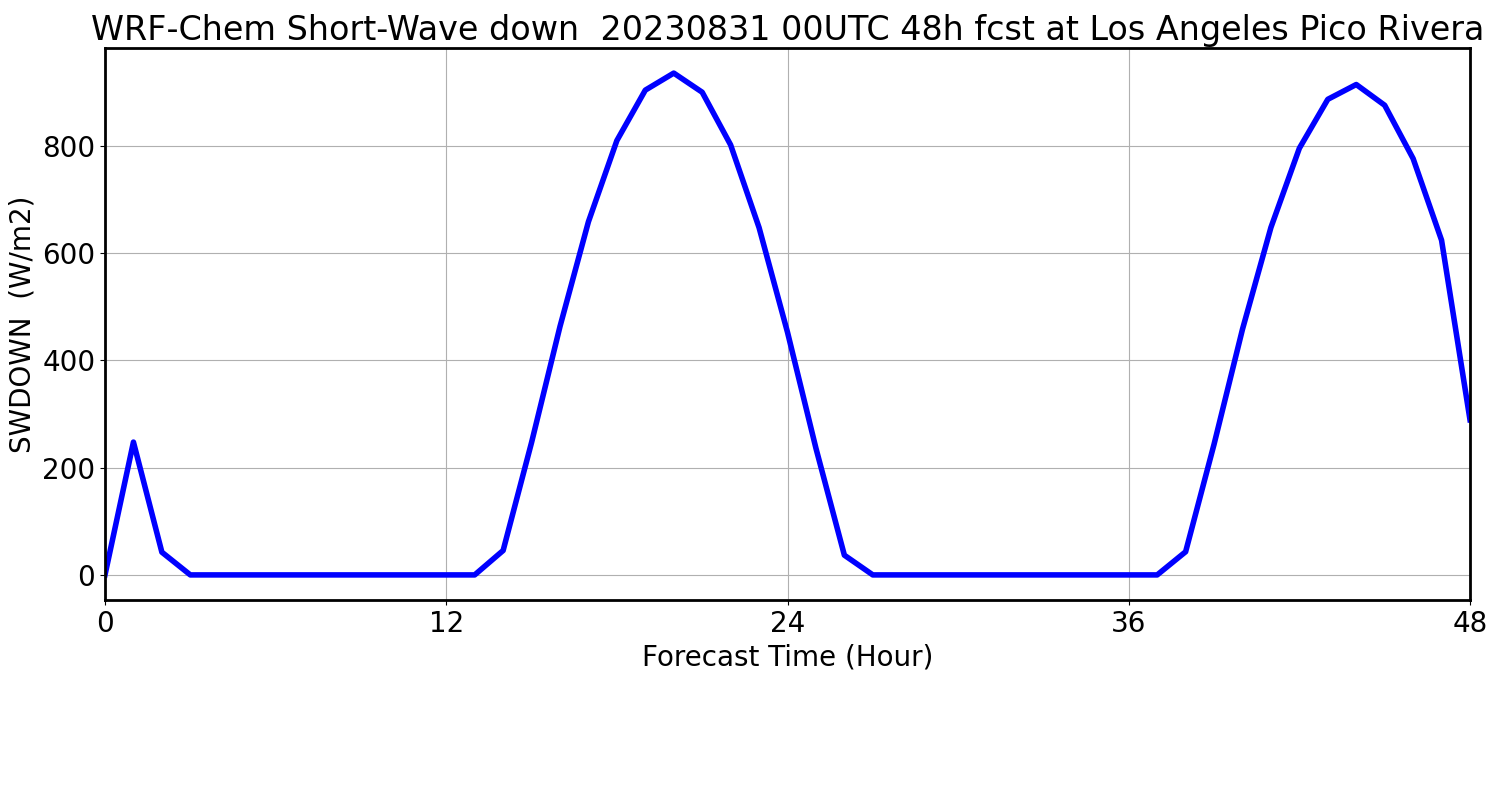 WRF-Chem Short-Wave down 20230831 00UTC 48h fcst at Los Angeles Pico Rivera

SWDOWN (W/m2)

800
600
400
200
0

0
12
24
36
48

Forecast Time (Hour)